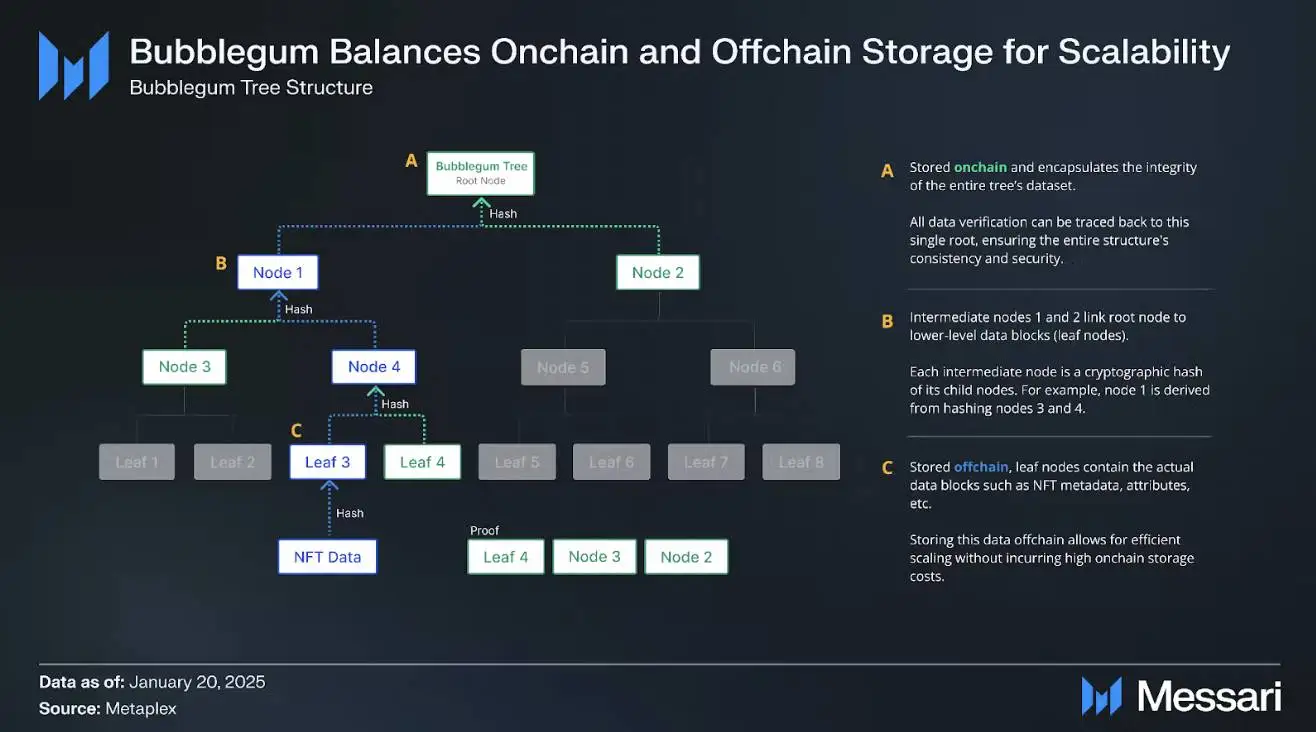 Bubblegum Balances Onchain and Offchain Storage for Scalability
Bubblegum Tree Structure

A Bubblegum Tree
Root Node

Hash

B Node 1

Node 2

Hash

Node 3

Node 4

Node 5

Node 6

Hash

C

Leaf 1

Leaf 2

Leaf 3

Leaf 4

Leaf 5

Leaf 6

Leaf 7

Leaf 8

Hash

NFT Data

Proof

Leaf 4

Node 3

Node 2

A Stored onchain and encapsulates the integrity of the entire tree's dataset.

All data verification can be traced back to this single root, ensuring the entire structure's consistency and security.

B Intermediate nodes 1 and 2 link root node to lower-level data blocks (leaf nodes).

Each intermediate node is a cryptographic hash of its child nodes. For example, node 1 is derived from hashing nodes 3 and 4.

C Stored offchain, leaf nodes contain the actual data blocks such as NFT metadata, attributes, etc.

Storing this data offchain allows for efficient scaling without incurring high onchain storage costs.

Data as of: January 20, 2025
Source: Metaplex

Messari